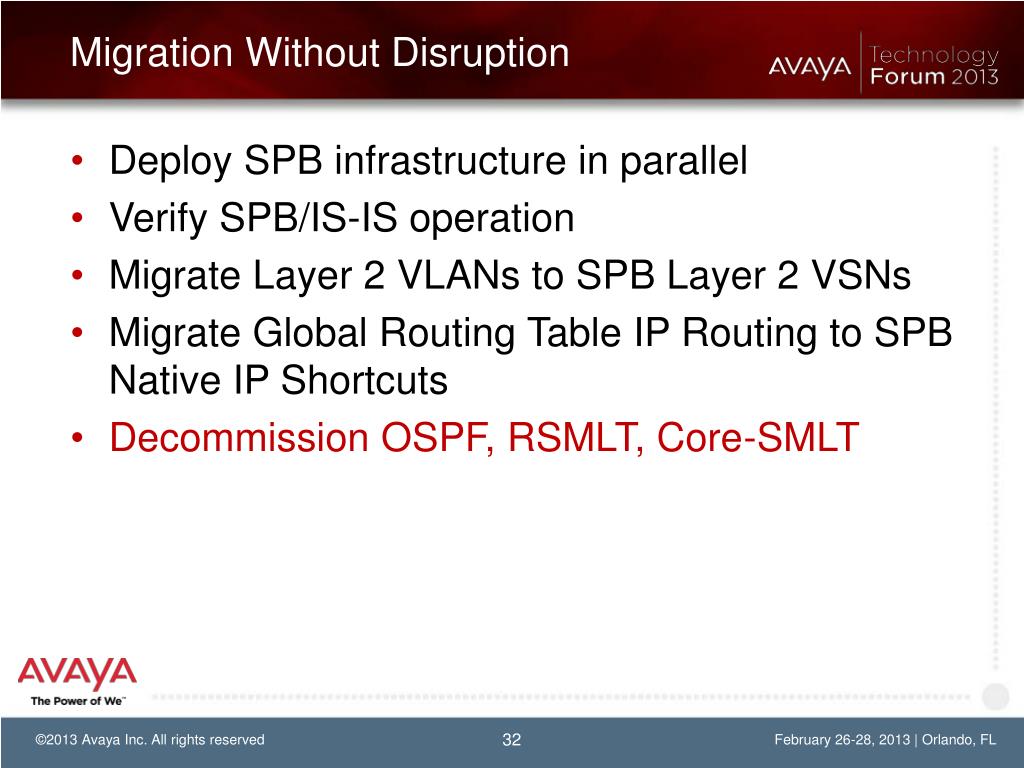 Migration Without Disruption

AVAYA Technology Forum 2013

• Deploy SPB infrastructure in parallel
• Verify SPB/IS-IS operation
• Migrate Layer 2 VLANs to SPB Layer 2 VSNs
• Migrate Global Routing Table IP Routing to SPB Native IP Shortcuts
• Decommission OSPF, RSMLT, Core-SMLT

AVAYA
The Power of We™

©2013 Avaya Inc. All rights reserved

32

February 26-28, 2013 | Orlando, FL